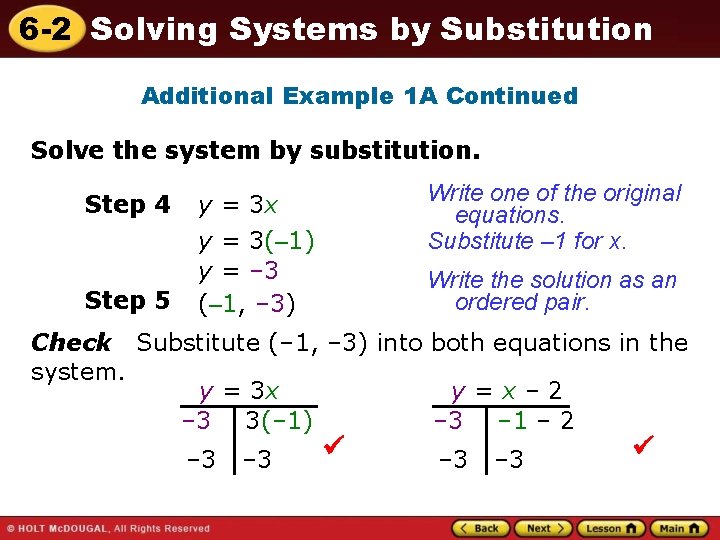 6-2 Solving Systems by Substitution

Additional Example 1A Continued

Solve the system by substitution.

Step 4 $y = 3x$ Write one of the original equations.

$y = 3(-1)$ Substitute –1 for x.

$y = -3$

Step 5 $(-1, -3)$ Write the solution as an ordered pair.

Check Substitute (–1, –3) into both equations in the system.

| $y = 3x$ | |
|---|---|
| $-3$ | $3(-1)$ |
| $-3$ | $-3$ ✓ |

| $y = x - 2$ | |
|---|---|
| $-3$ | $-1 - 2$ |
| $-3$ | $-3$ ✓ |

© HOLT McDOUGAL, All Rights Reserved

Back Next Lesson Main